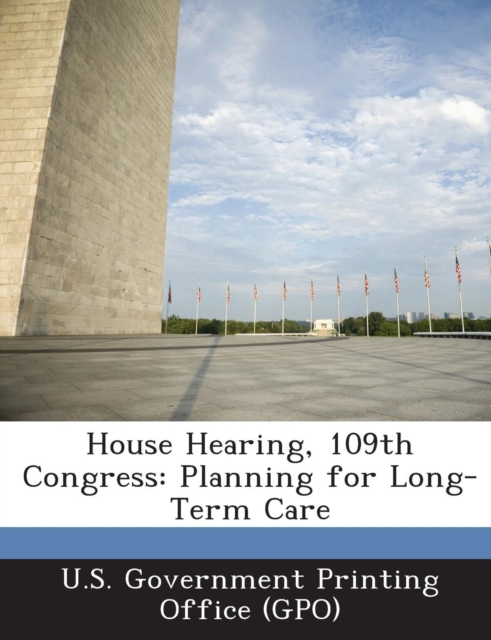 House Hearing, 109th Congress: Planning for Long-Term Care

U.S. Government Printing Office (GPO)